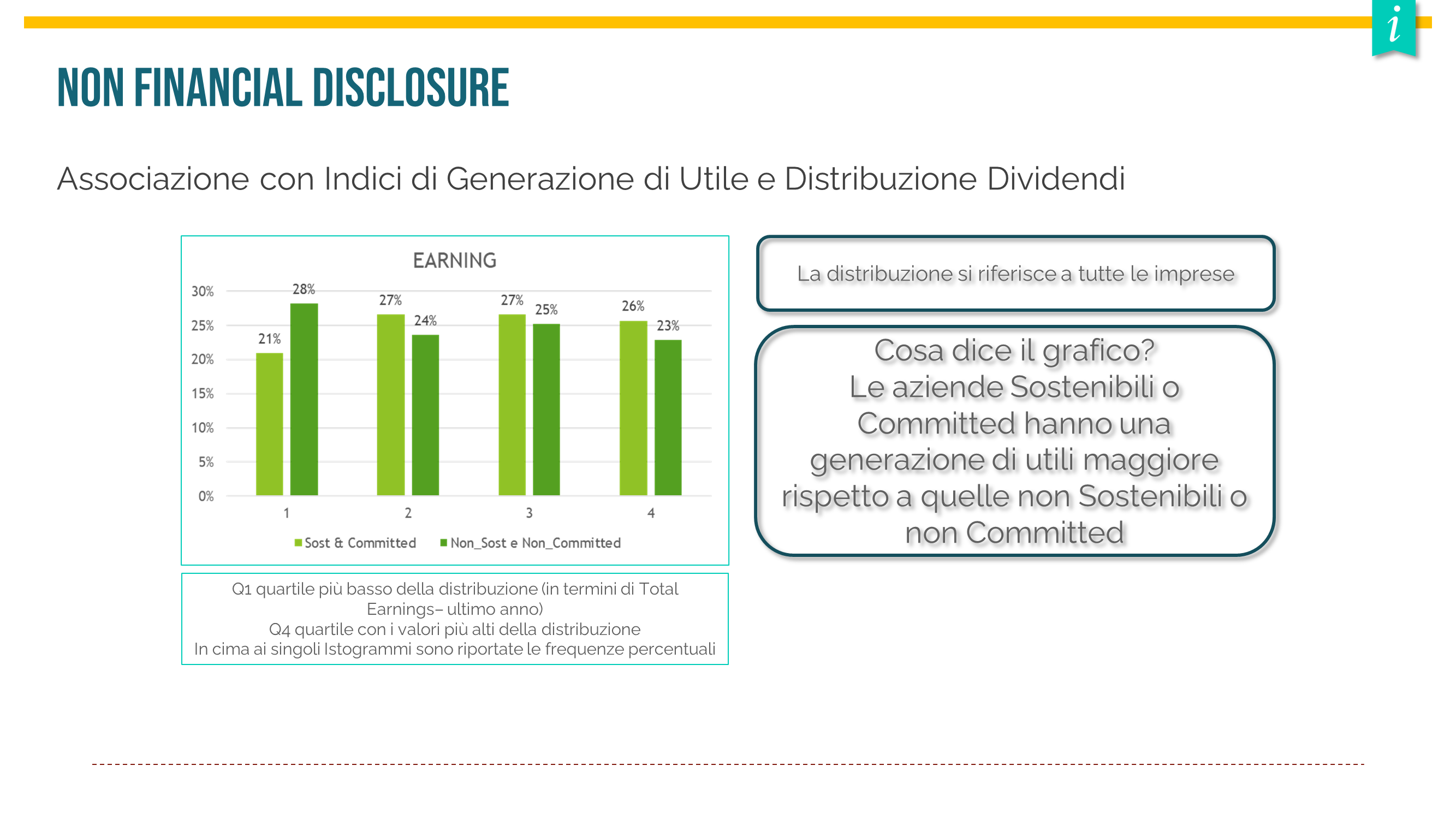 i

NON FINANCIAL DISCLOSURE

Associazione con Indici di Generazione di Utile e Distribuzione Dividendi

EARNING

30%
25%
20%
15%
10%
5%
0%

21% 28%
27% 24%
27% 25%
26% 23%

1 2 3 4

Sost & Committed   Non_Sost e Non_Committed

Q1 quartile più basso della distribuzione (in termini di Total Earnings– ultimo anno)
Q4 quartile con i valori più alti della distribuzione
In cima ai singoli Istogrammi sono riportate le frequenze percentuali

La distribuzione si riferisce a tutte le imprese

Cosa dice il grafico?
Le aziende Sostenibili o Committed hanno una generazione di utili maggiore rispetto a quelle non Sostenibili o non Committed